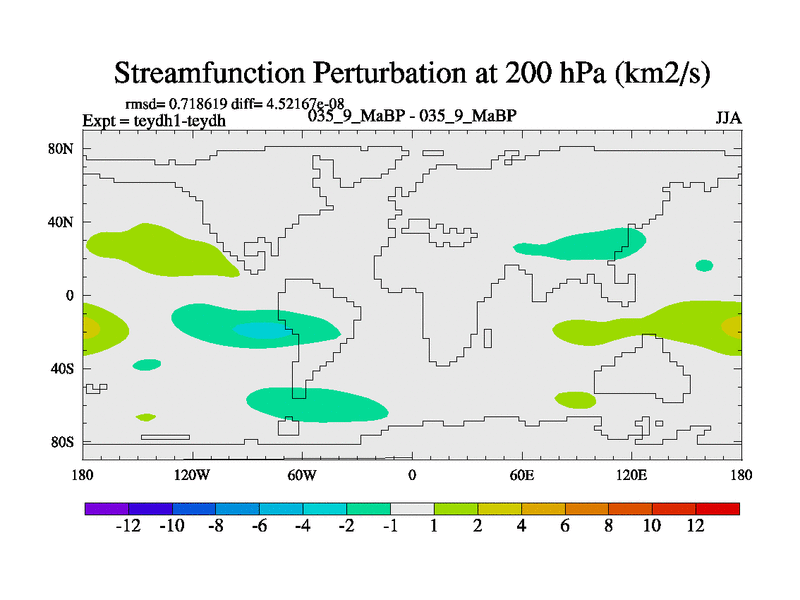 Streamfunction Perturbation at 200 hPa (km2/s)

rmsd= 0.718619 diff= 4.52167e-08
Expt = teydh1-teydh
035_9_MaBP - 035_9_MaBP
JJA

80N
40N
0
40S
80S

180
120W
60W
0
60E
120E
180

-12 -10 -8 -6 -4 -2 -1 1 2 4 6 8 10 12